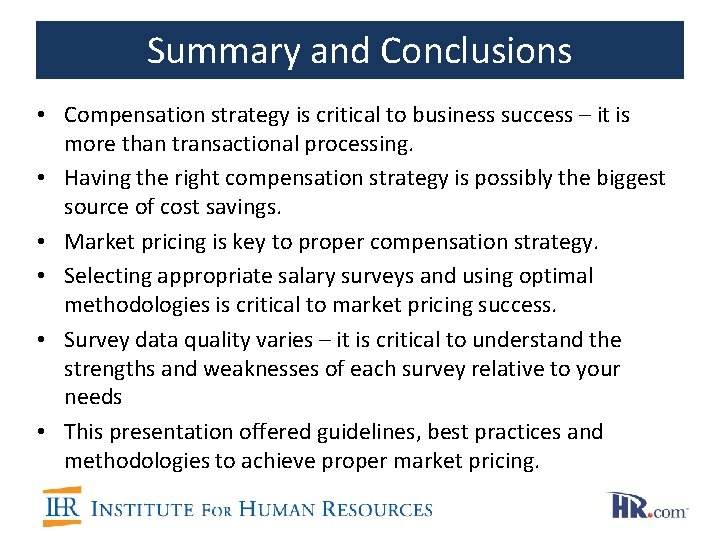 Summary and Conclusions

• Compensation strategy is critical to business success – it is more than transactional processing.

• Having the right compensation strategy is possibly the biggest source of cost savings.

• Market pricing is key to proper compensation strategy.

• Selecting appropriate salary surveys and using optimal methodologies is critical to market pricing success.

• Survey data quality varies – it is critical to understand the strengths and weaknesses of each survey relative to your needs

• This presentation offered guidelines, best practices and methodologies to achieve proper market pricing.

IHR INSTITUTE FOR HUMAN RESOURCES

HR.com